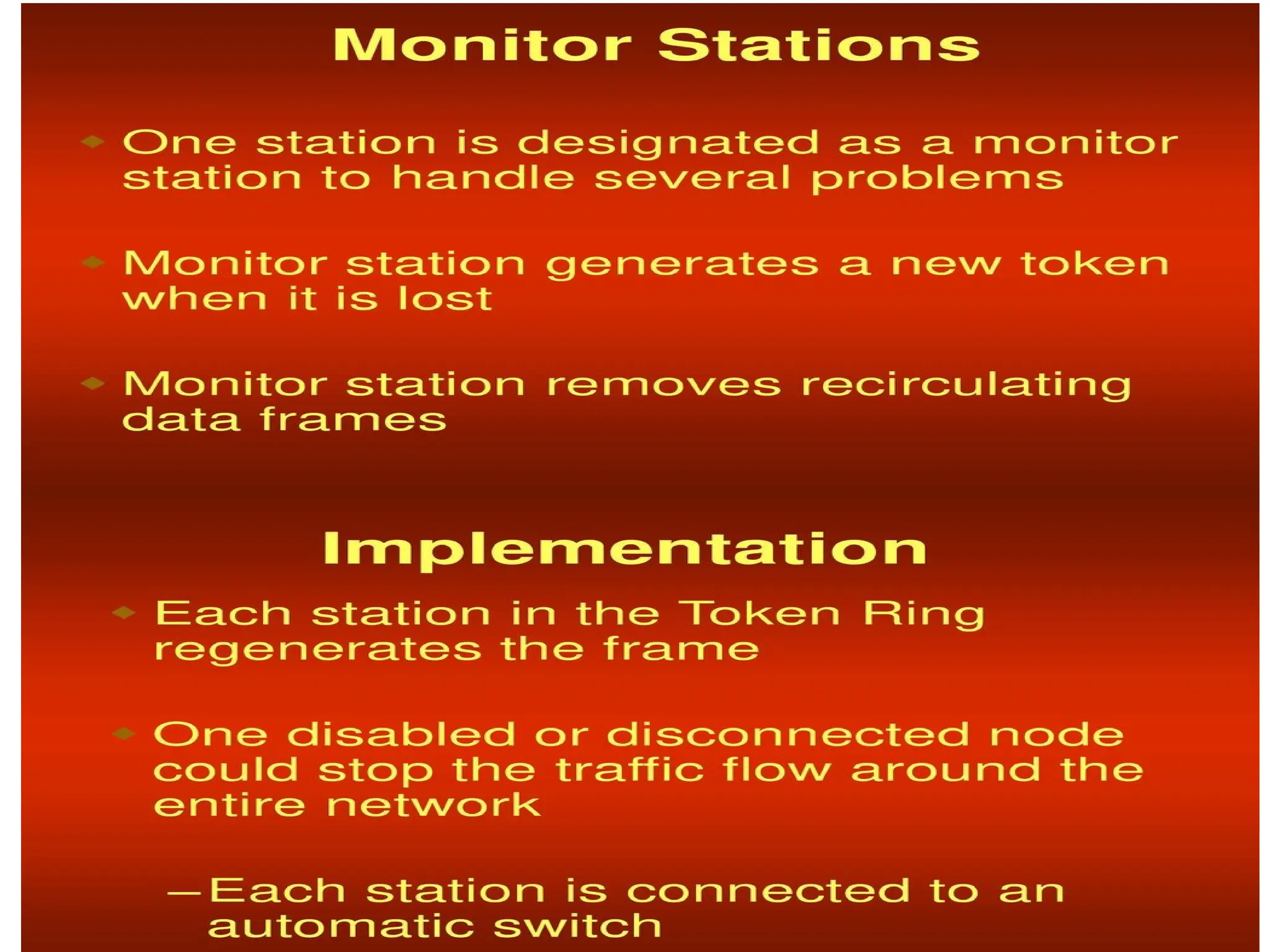 Monitor Stations

One station is designated as a monitor station to handle several problems

Monitor station generates a new token when it is lost

Monitor station removes recirculating data frames

Implementation

Each station in the Token Ring regenerates the frame

One disabled or disconnected node could stop the traffic flow around the entire network

– Each station is connected to an automatic switch